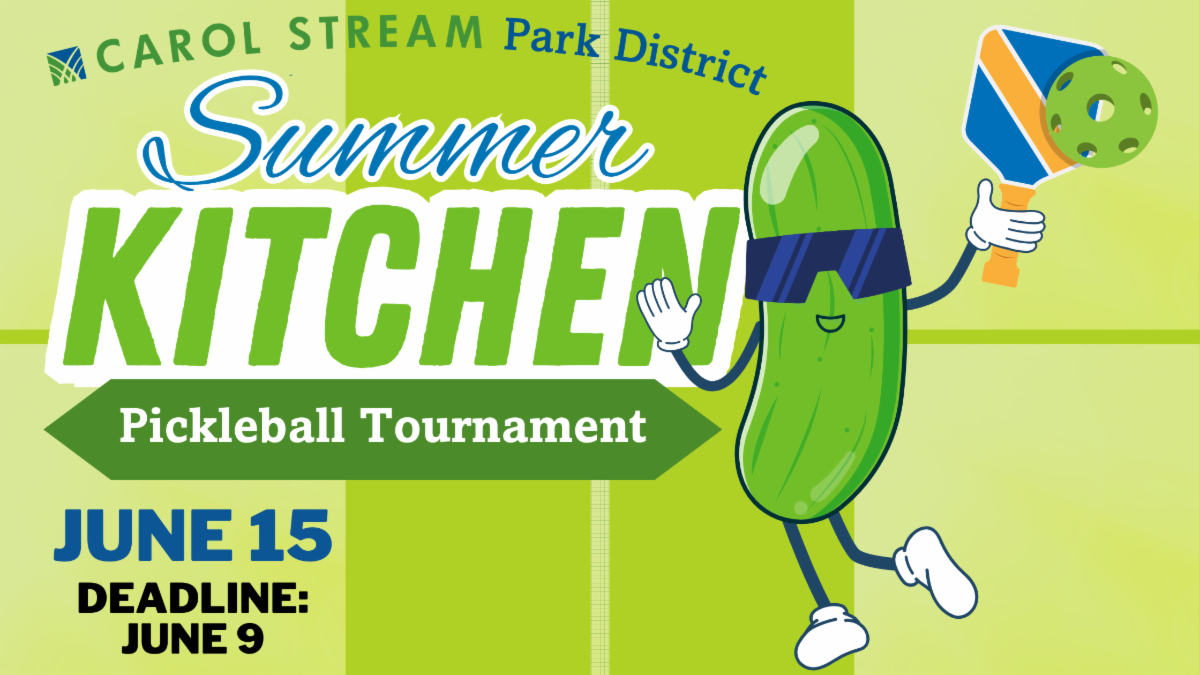 CAROL STREAM Park District

Summer

KITCHEN

Pickleball Tournament

JUNE 15

DEADLINE: JUNE 9